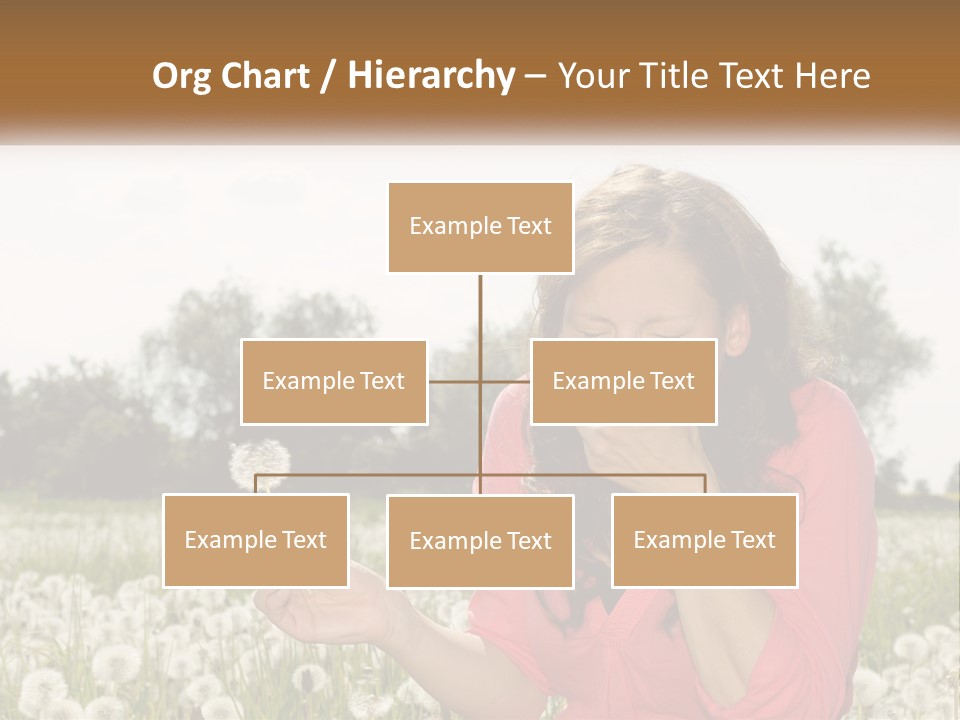 Org Chart / Hierarchy – Your Title Text Here

Example Text

Example Text

Example Text

Example Text

Example Text

Example Text